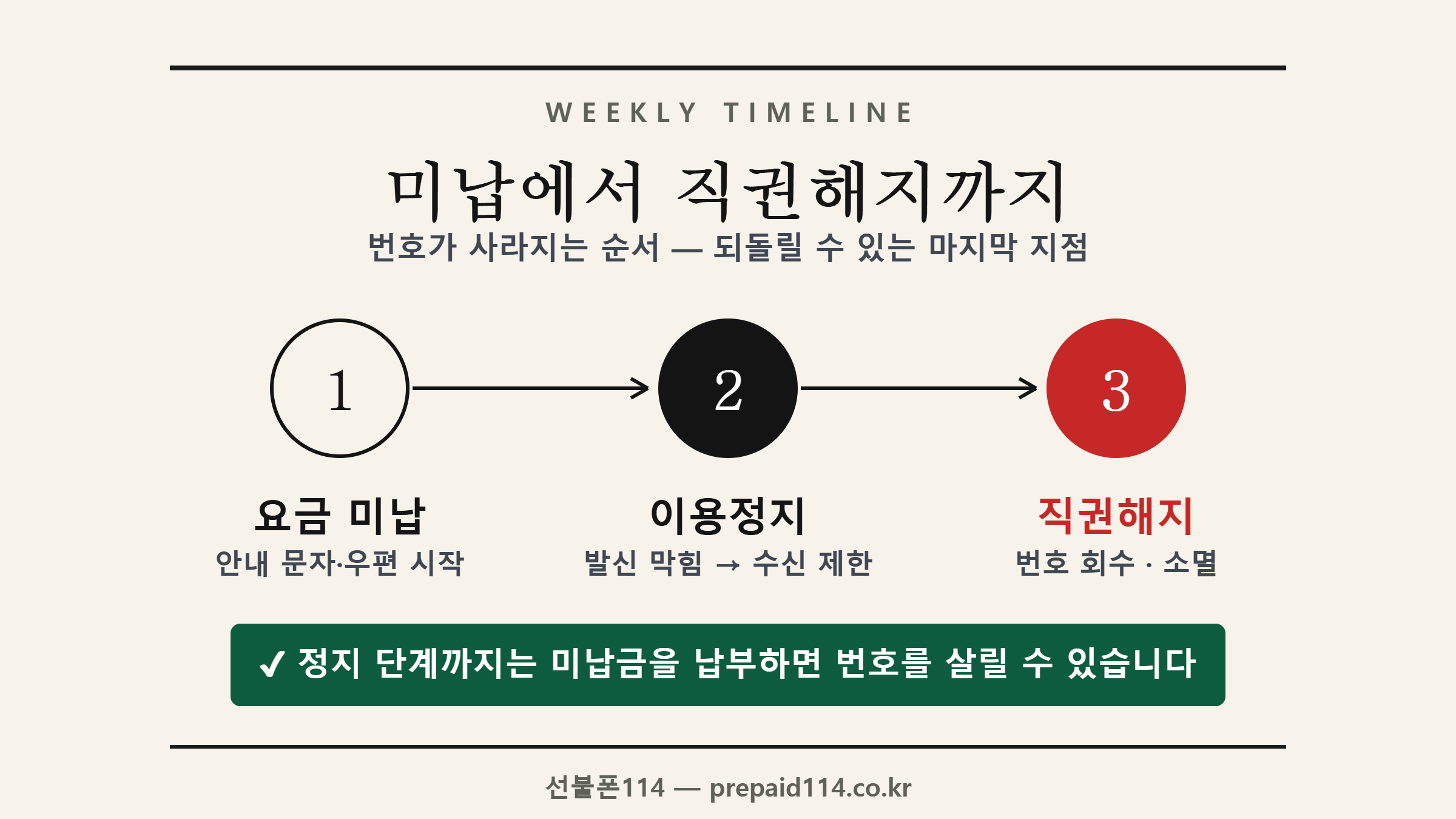 WEEKLY TIMELINE

미납에서 직권해지까지

번호가 사라지는 순서 — 되돌릴 수 있는 마지막 지점

1

2

3

요금 미납
안내 문자·우편 시작

이용정지
발신 막힘 → 수신 제한

직권해지
번호 회수 · 소멸

✓ 정지 단계까지는 미납금을 납부하면 번호를 살릴 수 있습니다

선불폰114 — prepaid114.co.kr